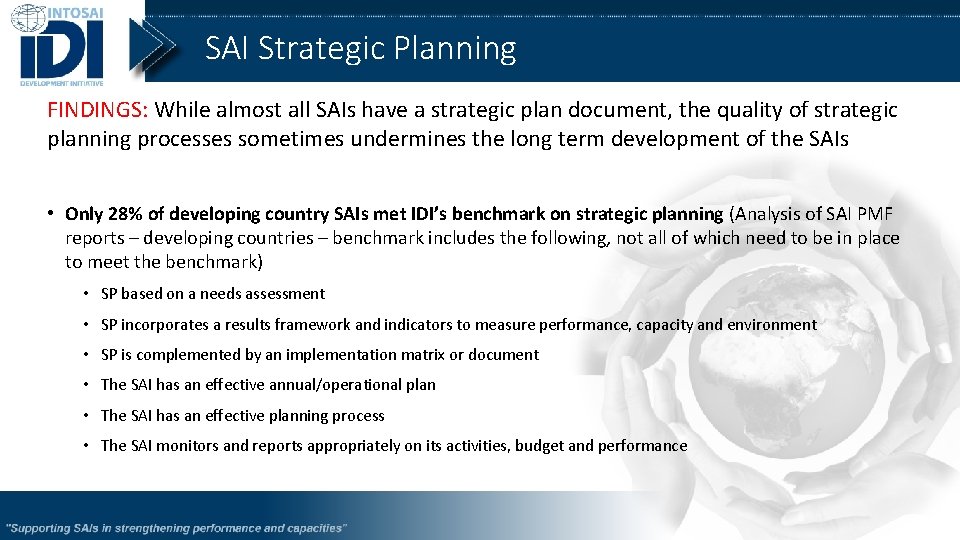 INTOSAI
IDI
DEVELOPMENT INITIATIVE

SAI Strategic Planning

FINDINGS: While almost all SAIs have a strategic plan document, the quality of strategic planning processes sometimes undermines the long term development of the SAIs

• Only 28% of developing country SAIs met IDI's benchmark on strategic planning (Analysis of SAI PMF reports – developing countries – benchmark includes the following, not all of which need to be in place to meet the benchmark)
  • SP based on a needs assessment
  • SP incorporates a results framework and indicators to measure performance, capacity and environment
  • SP is complemented by an implementation matrix or document
  • The SAI has an effective annual/operational plan
  • The SAI has an effective planning process
  • The SAI monitors and reports appropriately on its activities, budget and performance

"Supporting SAIs in strengthening performance and capacities"